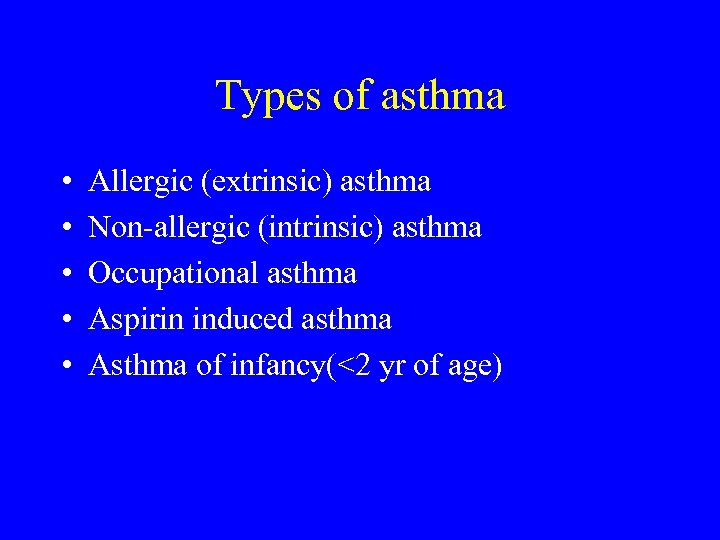 Types of asthma

• Allergic (extrinsic) asthma
• Non-allergic (intrinsic) asthma
• Occupational asthma
• Aspirin induced asthma
• Asthma of infancy(<2 yr of age)